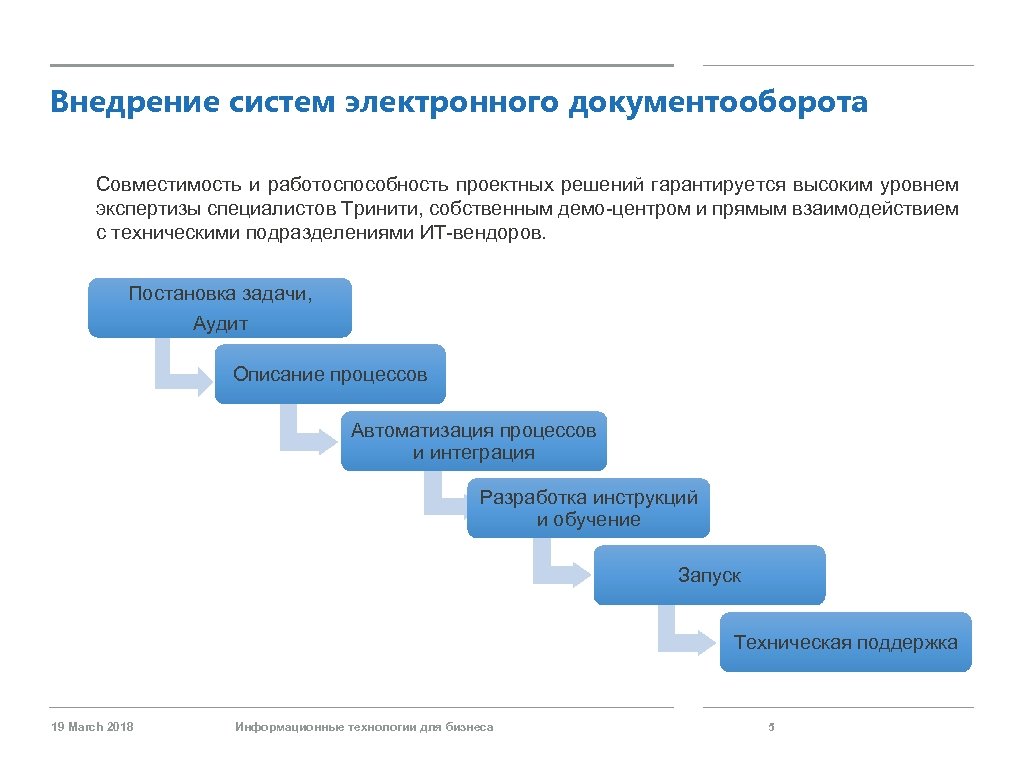 Внедрение систем электронного документооборота

Совместимость и работоспособность проектных решений гарантируется высоким уровнем экспертизы специалистов Тринити, собственным демо-центром и прямым взаимодействием с техническими подразделениями ИТ-вендоров.

Постановка задачи,
Аудит

Описание процессов

Автоматизация процессов и интеграция

Разработка инструкций и обучение

Запуск

Техническая поддержка

19 March 2018

Информационные технологии для бизнеса

5